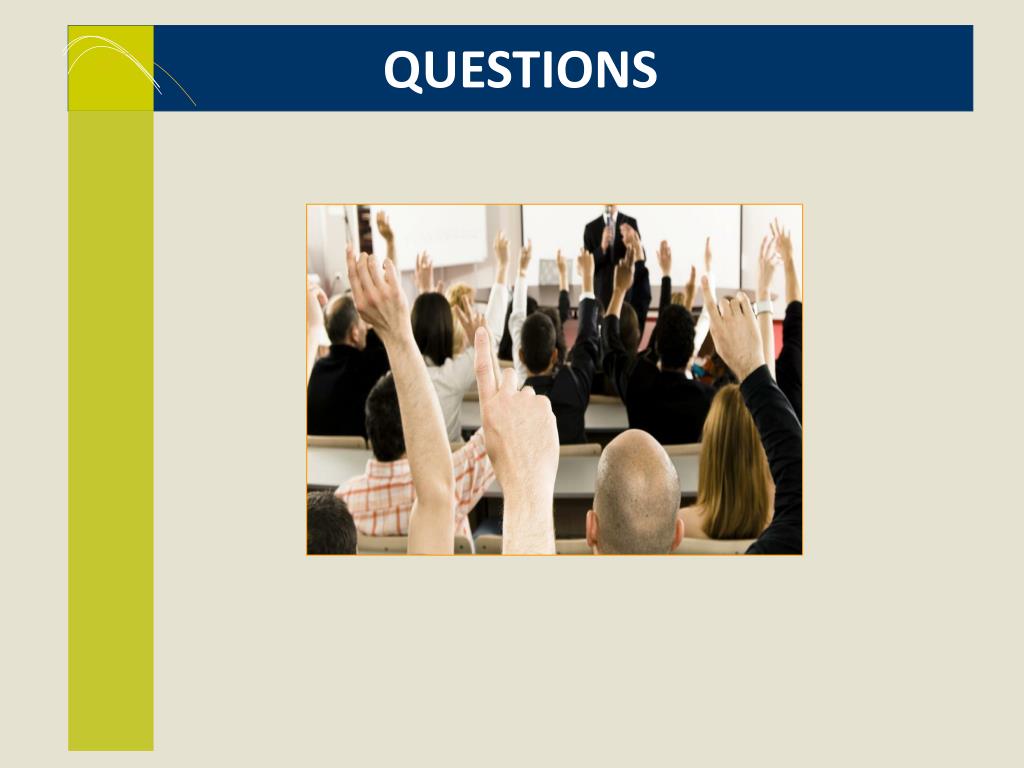 QUESTIONS